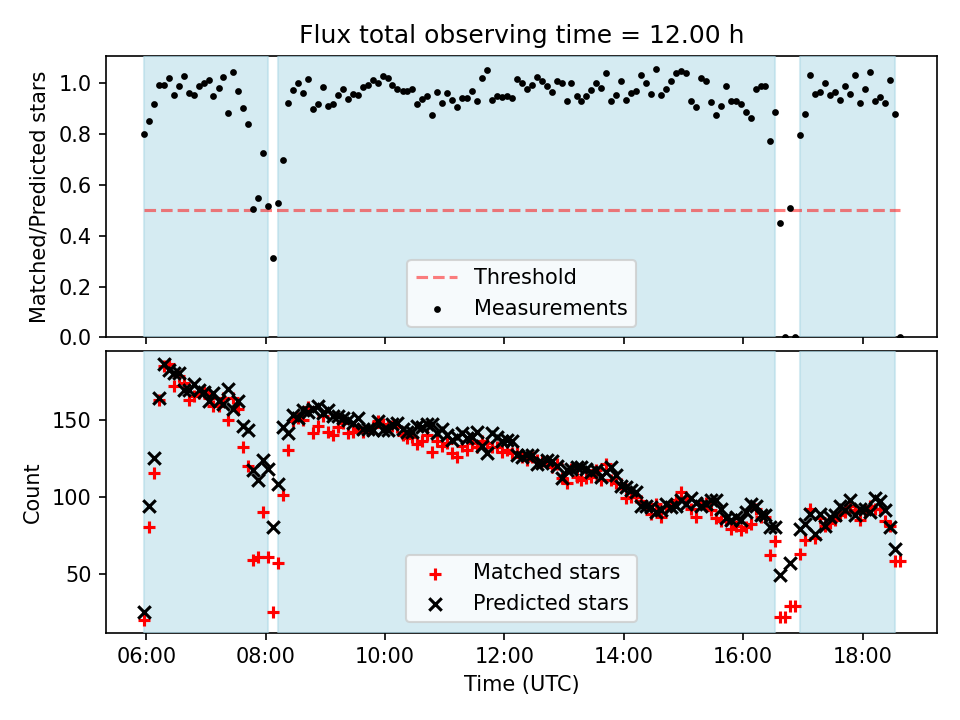 Flux total observing time = 12.00 h

Matched/Predicted stars

1.0
0.8
0.6
0.4
0.2
0.0

Threshold
Measurements

Count

150
100
50

Matched stars
Predicted stars

06:00
08:00
10:00
12:00
14:00
16:00
18:00

Time (UTC)